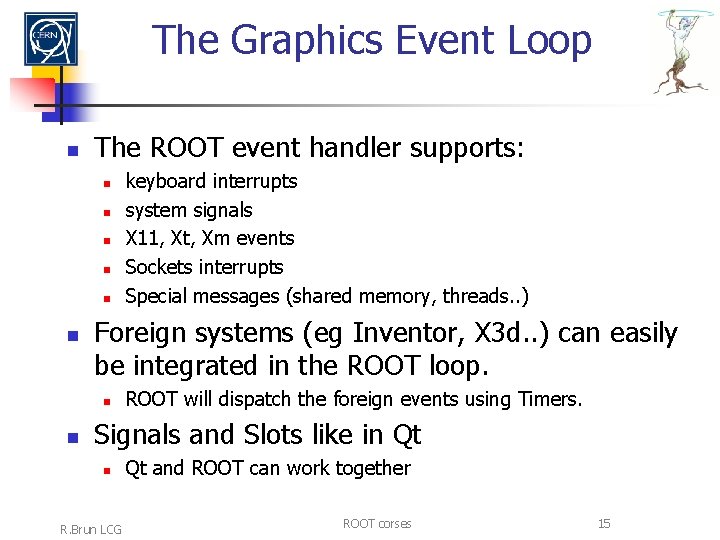 CERN

The Graphics Event Loop

- The ROOT event handler supports:
  - keyboard interrupts
  - system signals
  - X11, Xt, Xm events
  - Sockets interrupts
  - Special messages (shared memory, threads..)
- Foreign systems (eg Inventor, X3d..) can easily be integrated in the ROOT loop.
  - ROOT will dispatch the foreign events using Timers.
- Signals and Slots like in Qt
  - Qt and ROOT can work together

R.Brun LCG

ROOT corses

15